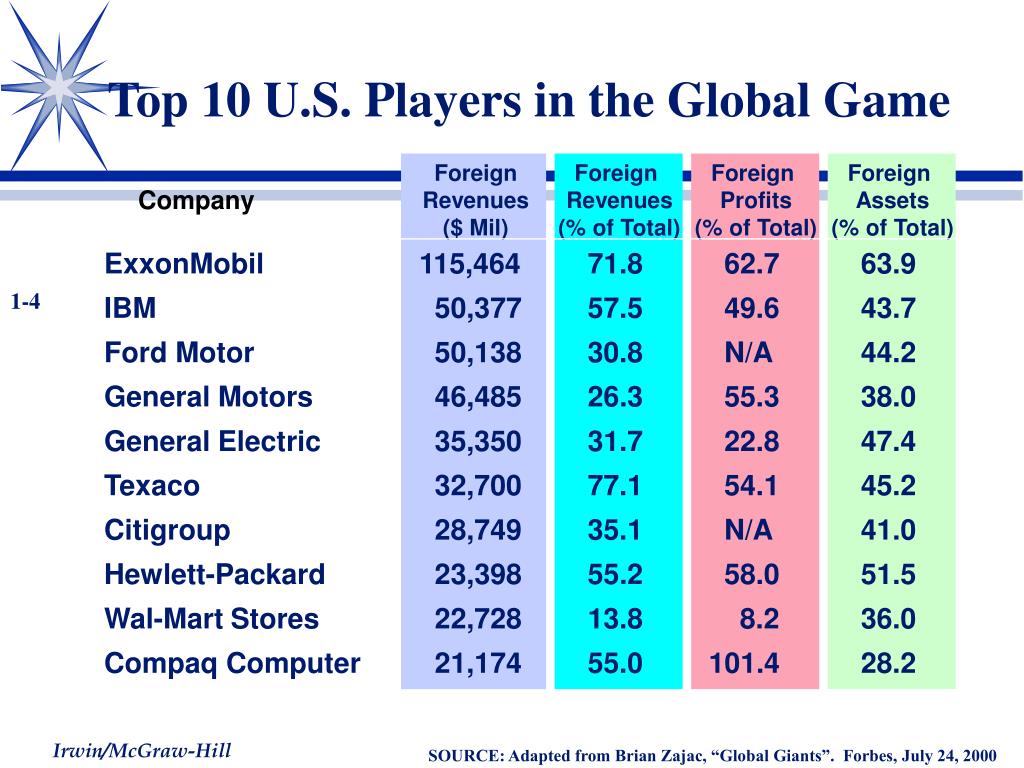 Top 10 U.S. Players in the Global Game

1-4

| Company | Foreign Revenues ($ Mil) | Foreign Revenues (% of Total) | Foreign Profits (% of Total) | Foreign Assets (% of Total) |
|---|---|---|---|---|
| ExxonMobil | 115,464 | 71.8 | 62.7 | 63.9 |
| IBM | 50,377 | 57.5 | 49.6 | 43.7 |
| Ford Motor | 50,138 | 30.8 | N/A | 44.2 |
| General Motors | 46,485 | 26.3 | 55.3 | 38.0 |
| General Electric | 35,350 | 31.7 | 22.8 | 47.4 |
| Texaco | 32,700 | 77.1 | 54.1 | 45.2 |
| Citigroup | 28,749 | 35.1 | N/A | 41.0 |
| Hewlett-Packard | 23,398 | 55.2 | 58.0 | 51.5 |
| Wal-Mart Stores | 22,728 | 13.8 | 8.2 | 36.0 |
| Compaq Computer | 21,174 | 55.0 | 101.4 | 28.2 |

Irwin/McGraw-Hill

SOURCE: Adapted from Brian Zajac, “Global Giants”. Forbes, July 24, 2000